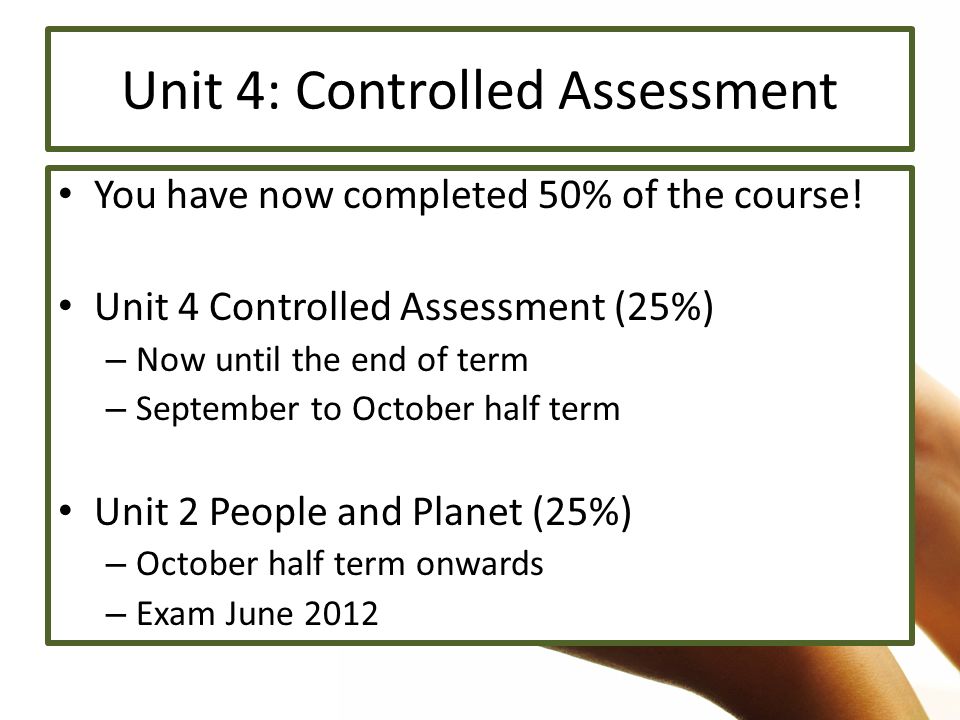 Unit 4: Controlled Assessment

• You have now completed 50% of the course!

• Unit 4 Controlled Assessment (25%)
– Now until the end of term
– September to October half term

• Unit 2 People and Planet (25%)
– October half term onwards
– Exam June 2012